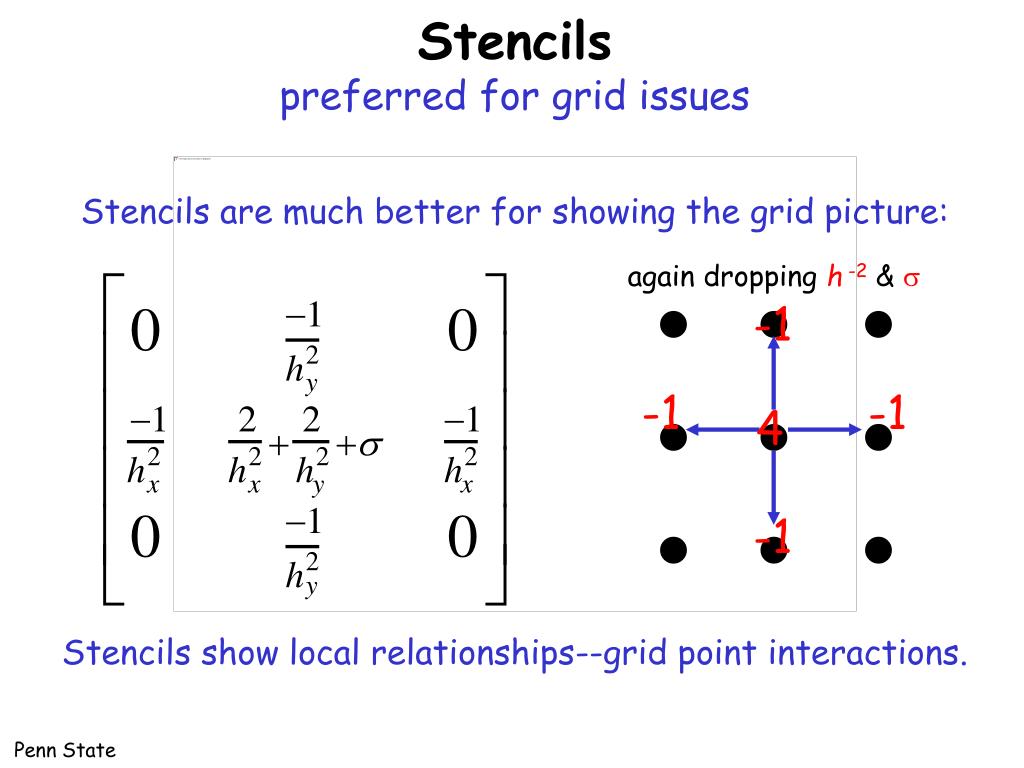 Stencils
preferred for grid issues

Stencils are much better for showing the grid picture:

$\begin{bmatrix} 0 & \frac{-1}{h_y^2} & 0 \\ \frac{-1}{h_x^2} & \frac{2}{h_x^2}+\frac{2}{h_y^2}+\sigma & \frac{-1}{h_x^2} \\ 0 & \frac{-1}{h_y^2} & 0 \end{bmatrix}$

again dropping $h^{-2}$ & $\sigma$

-1

-1 4 -1

-1

Stencils show local relationships--grid point interactions.

Penn State